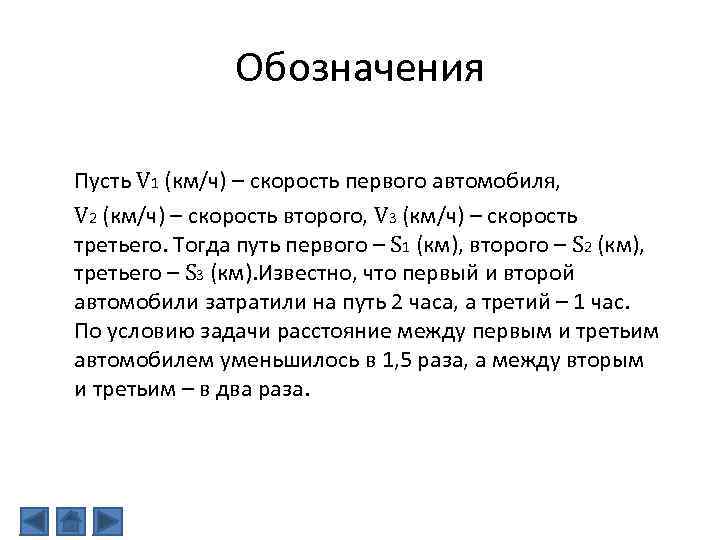 Обозначения

Пусть $V_1$ (км/ч) – скорость первого автомобиля, $V_2$ (км/ч) – скорость второго, $V_3$ (км/ч) – скорость третьего. Тогда путь первого – $S_1$ (км), второго – $S_2$ (км), третьего – $S_3$ (км).Известно, что первый и второй автомобили затратили на путь 2 часа, а третий – 1 час. По условию задачи расстояние между первым и третьим автомобилем уменьшилось в 1,5 раза, а между вторым и третьим – в два раза.